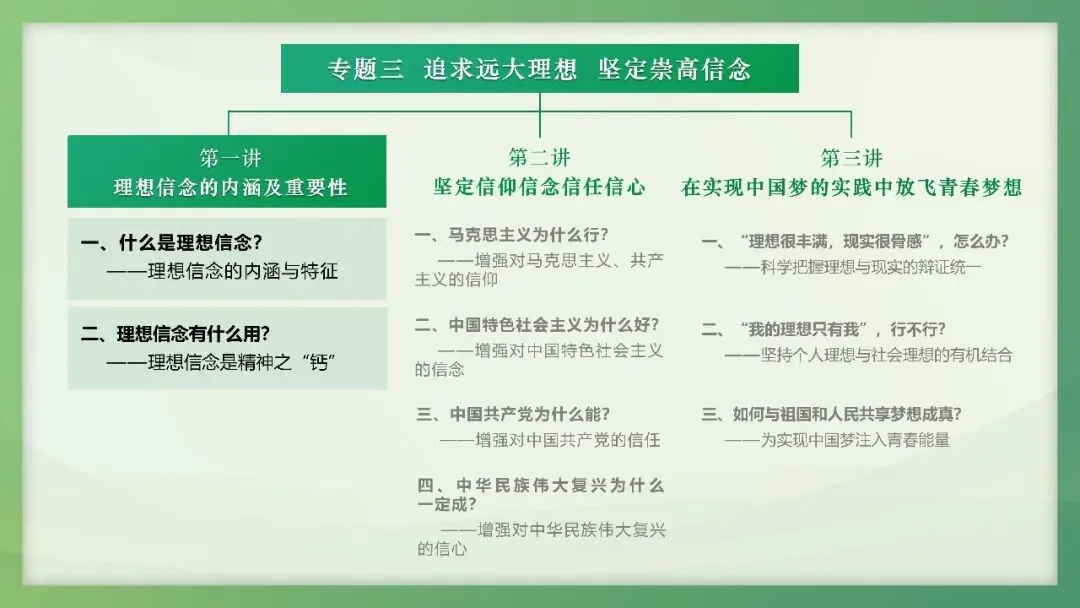 专题三 追求远大理想 坚定崇高信念

第一讲
理想信念的内涵及重要性

一、什么是理想信念？
——理想信念的内涵与特征

二、理想信念有什么用？
——理想信念是精神之“钙”

第二讲
坚定信仰信念信任信心

一、马克思主义为什么行？
——增强对马克思主义、共产主义的信仰

二、中国特色社会主义为什么好？
——增强对中国特色社会主义的信念

三、中国共产党为什么能？
——增强对中国共产党的信任

四、中华民族伟大复兴为什么一定成？
——增强对中华民族伟大复兴的信心

第三讲
在实现中国梦的实践中放飞青春梦想

一、“理想很丰满，现实很骨感”，怎么办？
——科学把握理想与现实的辩证统一

二、“我的理想只有我”，行不行？
——坚持个人理想与社会理想的有机结合

三、如何与祖国和人民共享梦想成真？
——为实现中国梦注入青春能量